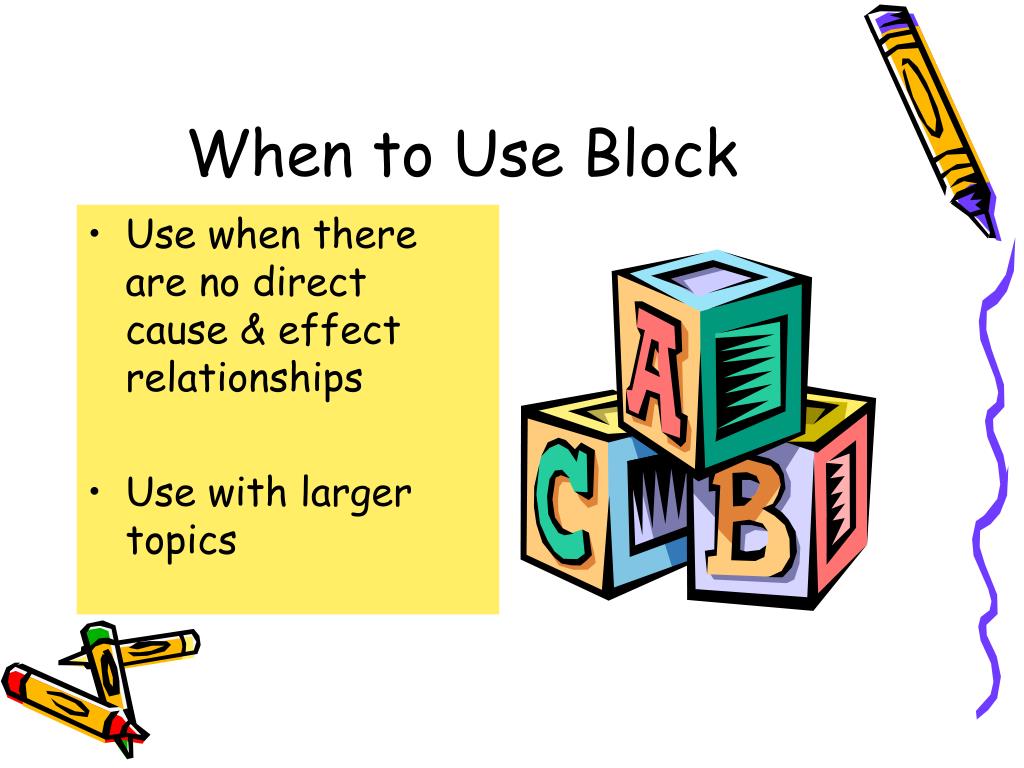 When to Use Block

• Use when there are no direct cause & effect relationships

• Use with larger topics

A
C
B